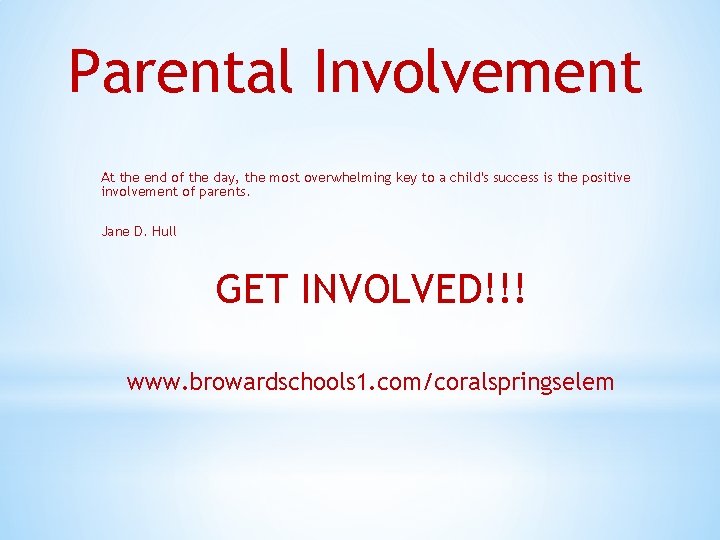 Parental Involvement

At the end of the day, the most overwhelming key to a child's success is the positive involvement of parents.

Jane D. Hull

GET INVOLVED!!!

www.browardschools1.com/coralspringselem